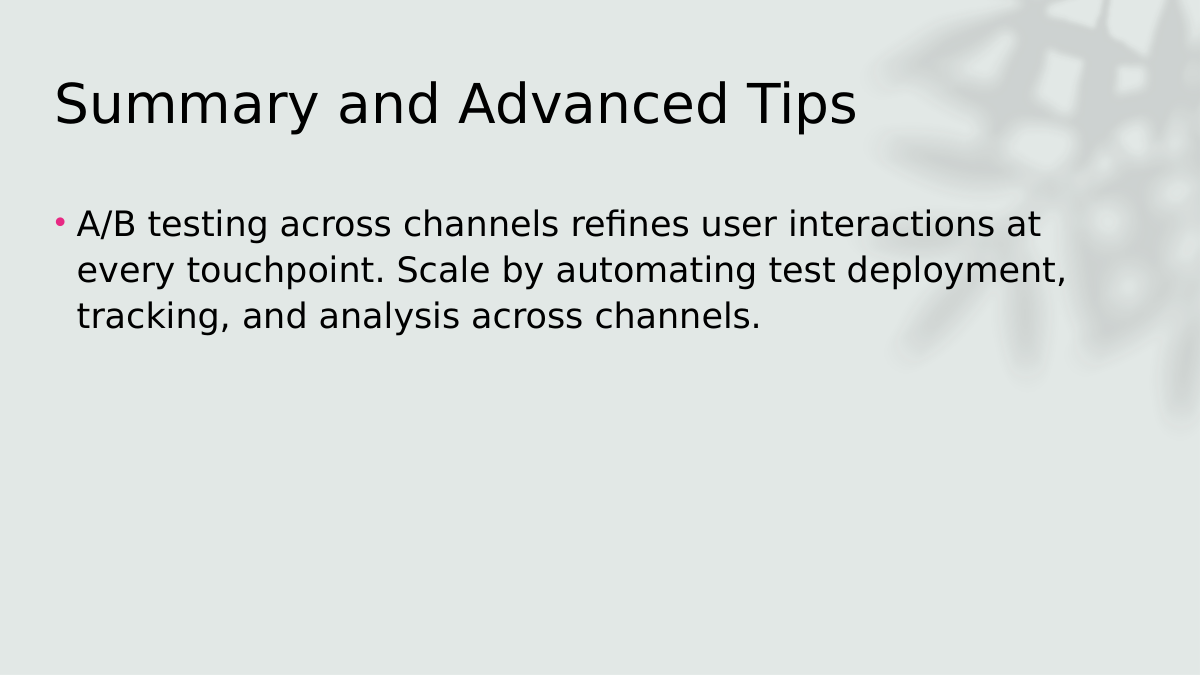 Summary and Advanced Tips

• A/B testing across channels refines user interactions at every touchpoint. Scale by automating test deployment, tracking, and analysis across channels.